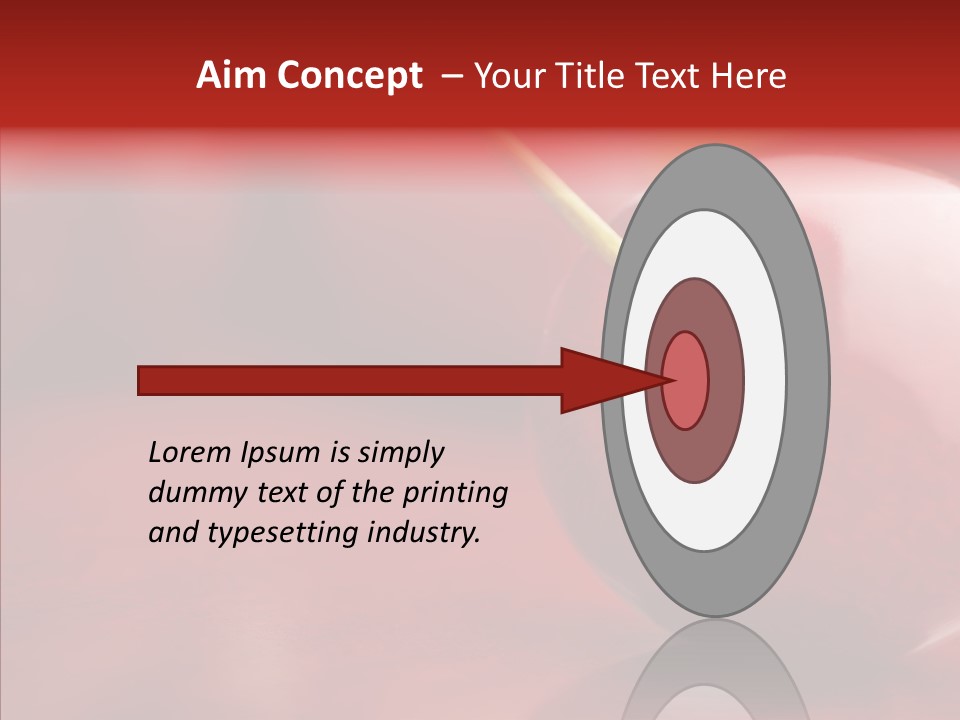 Aim Concept – Your Title Text Here

Lorem Ipsum is simply dummy text of the printing and typesetting industry.